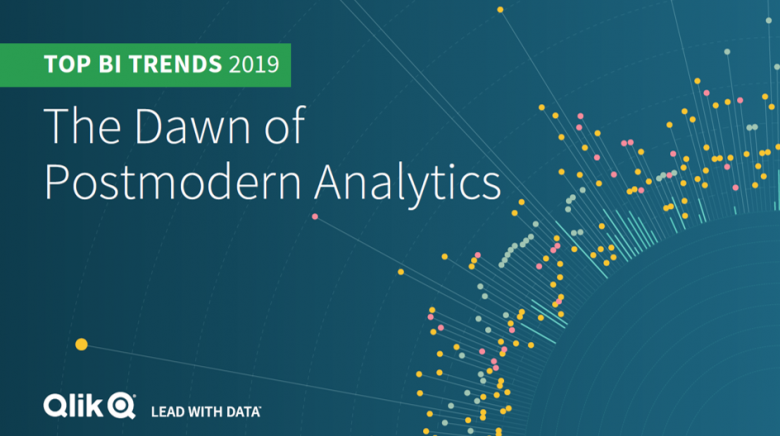 TOP BI TRENDS 2019

The Dawn of Postmodern Analytics

Qlik LEAD WITH DATA